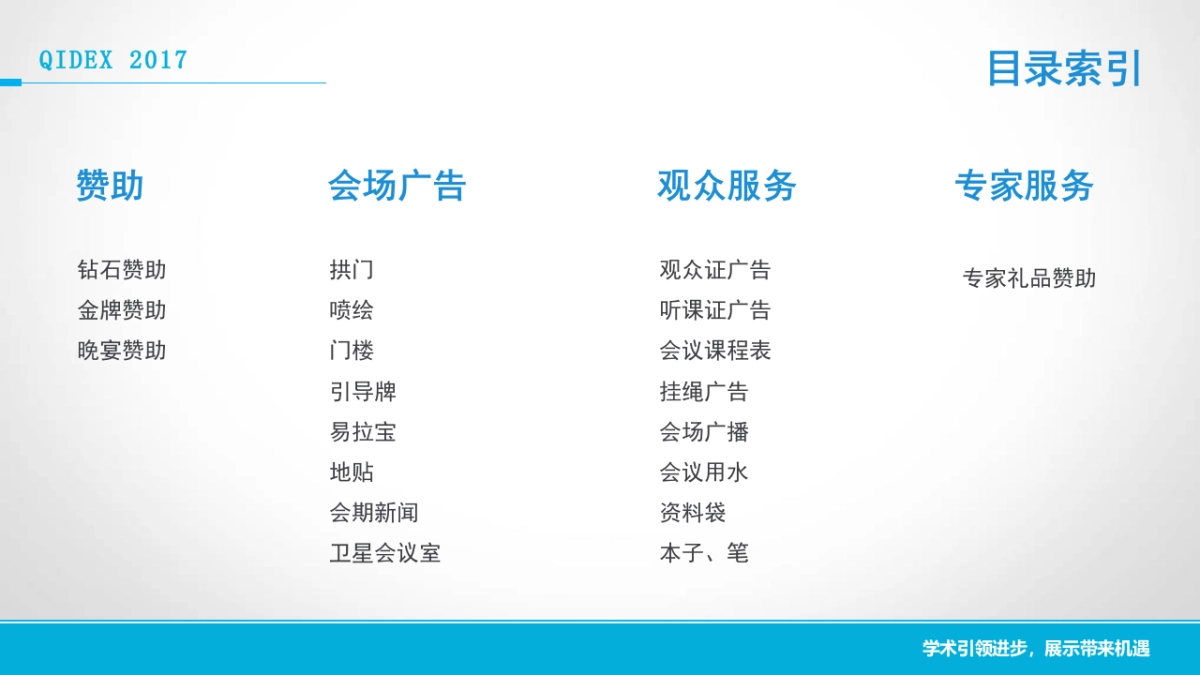 QIDEX 2017

目录索引

赞助

钻石赞助
金牌赞助
晚宴赞助

会场广告

拱门
喷绘
门楼
引导牌
易拉宝
地贴
会期新闻
卫星会议室

观众服务

观众证广告
听课证广告
会议课程表
挂绳广告
会场广播
会议用水
资料袋
本子、笔

专家服务

专家礼品赞助

学术引领进步，展示带来机遇